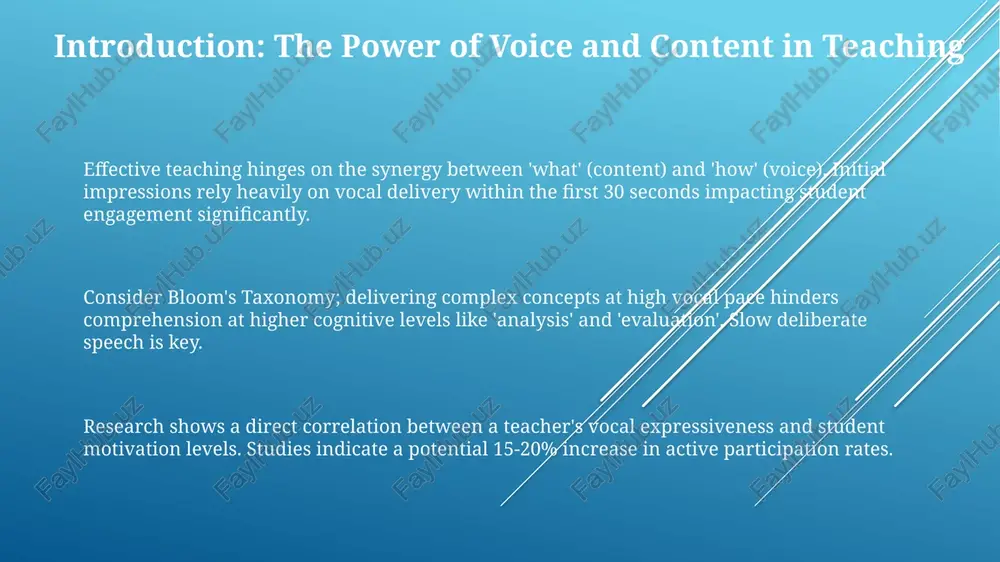 Introduction: The Power of Voice and Content in Teaching

Effective teaching hinges on the synergy between 'what' (content) and 'how' (voice). Initial impressions rely heavily on vocal delivery within the first 30 seconds impacting student engagement significantly.

Consider Bloom's Taxonomy; delivering complex concepts at high vocal pace hinders comprehension at higher cognitive levels like 'analysis' and 'evaluation'. Slow deliberate speech is key.

Research shows a direct correlation between a teacher's vocal expressiveness and student motivation levels. Studies indicate a potential 15-20% increase in active participation rates.

FaylHub.uz